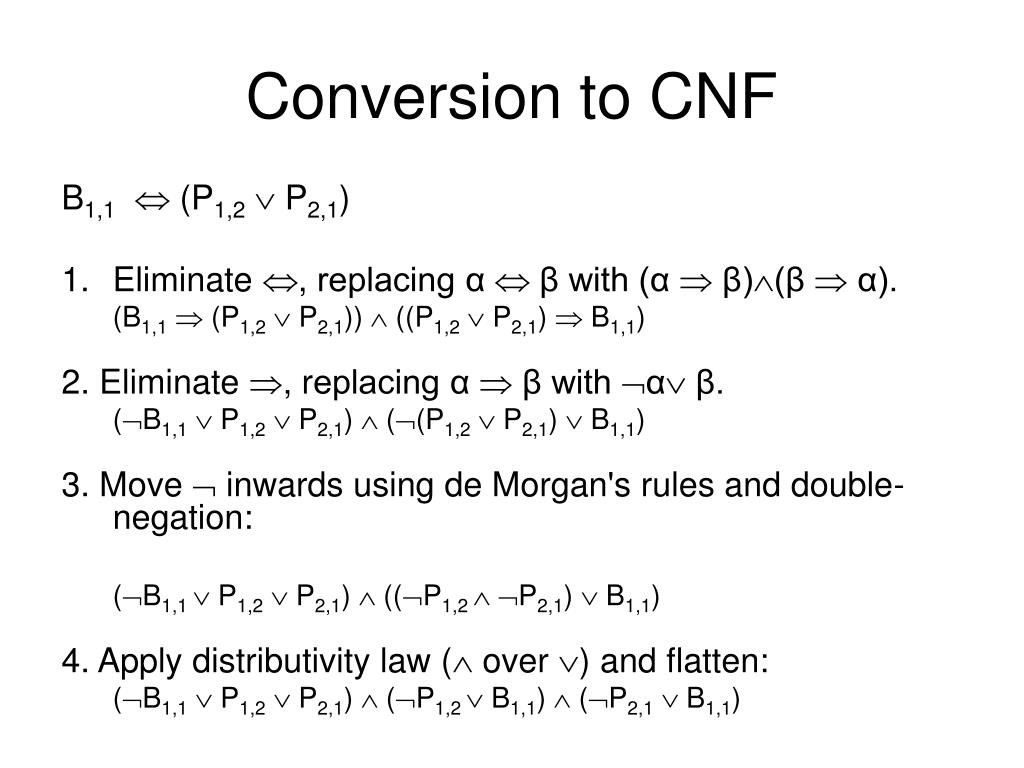 Conversion to CNF

$B_{1,1} \Leftrightarrow (P_{1,2} \vee P_{2,1})$

1. Eliminate $\Leftrightarrow$, replacing $\alpha \Leftrightarrow \beta$ with $(\alpha \Rightarrow \beta) \wedge (\beta \Rightarrow \alpha)$.
$(B_{1,1} \Rightarrow (P_{1,2} \vee P_{2,1})) \wedge ((P_{1,2} \vee P_{2,1}) \Rightarrow B_{1,1})$

2. Eliminate $\Rightarrow$, replacing $\alpha \Rightarrow \beta$ with $\neg\alpha \vee \beta$.
$(\neg B_{1,1} \vee P_{1,2} \vee P_{2,1}) \wedge (\neg(P_{1,2} \vee P_{2,1}) \vee B_{1,1})$

3. Move $\neg$ inwards using de Morgan's rules and double-negation:

$(\neg B_{1,1} \vee P_{1,2} \vee P_{2,1}) \wedge ((\neg P_{1,2} \wedge \neg P_{2,1}) \vee B_{1,1})$

4. Apply distributivity law ($\wedge$ over $\vee$) and flatten:
$(\neg B_{1,1} \vee P_{1,2} \vee P_{2,1}) \wedge (\neg P_{1,2} \vee B_{1,1}) \wedge (\neg P_{2,1} \vee B_{1,1})$